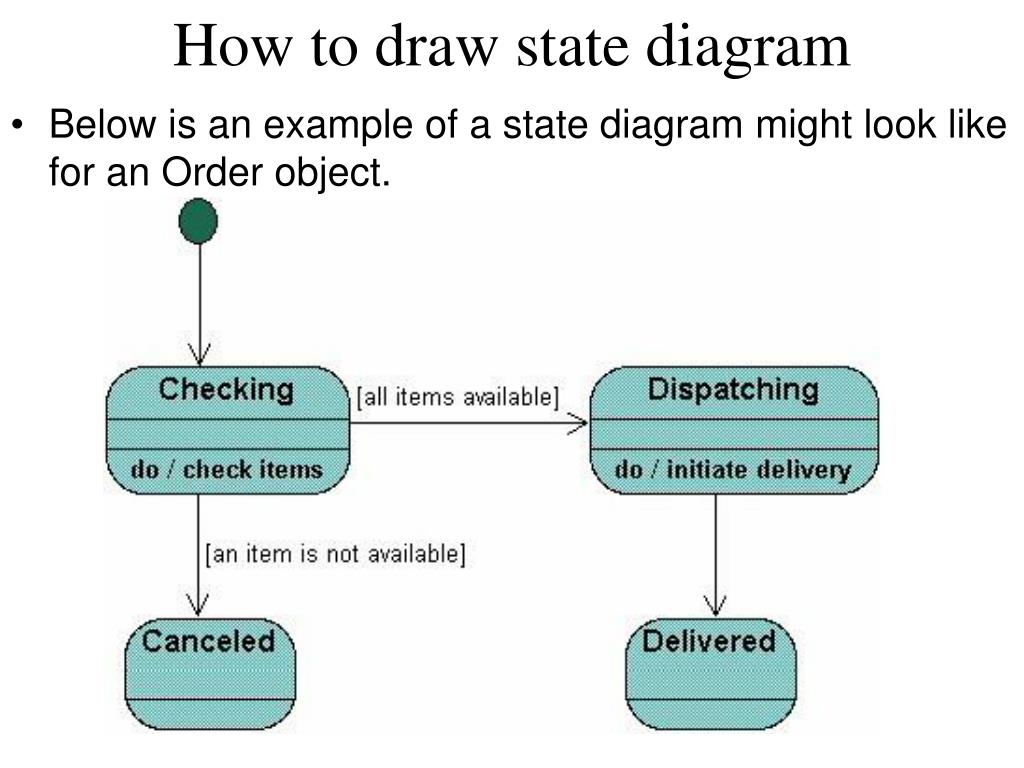 How to draw state diagram

• Below is an example of a state diagram might look like for an Order object.

Checking

do / check items

[all items available]

Dispatching

do / initiate delivery

[an item is not available]

Canceled

Delivered